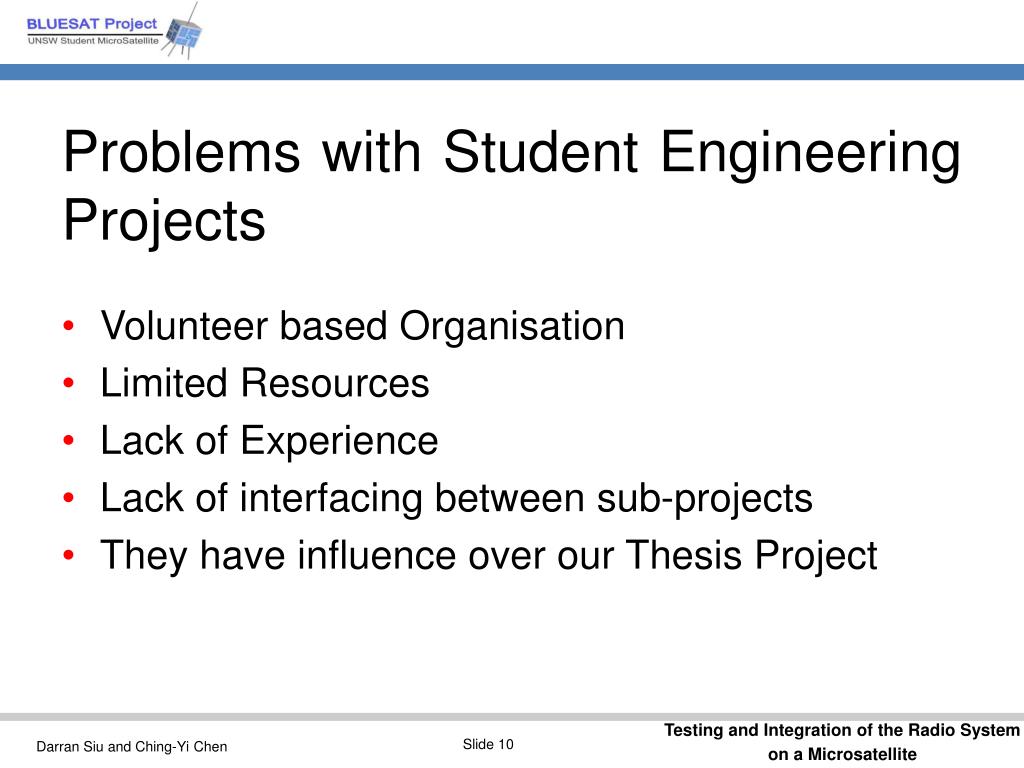 BLUESAT Project
UNSW Student MicroSatellite

Problems with Student Engineering Projects

• Volunteer based Organisation
• Limited Resources
• Lack of Experience
• Lack of interfacing between sub-projects
• They have influence over our Thesis Project

Darran Siu and Ching-Yi Chen

Slide 10

Testing and Integration of the Radio System on a Microsatellite